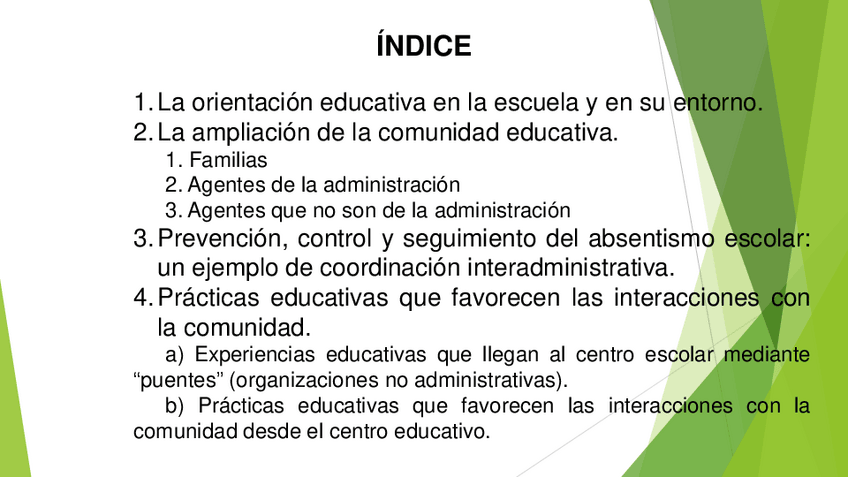 ÍNDICE

1. La orientación educativa en la escuela y en su entorno.
2. La ampliación de la comunidad educativa.
1. Familias
2. Agentes de la administración
3. Agentes que no son de la administración
3. Prevención, control y seguimiento del absentismo escolar: un ejemplo de coordinación interadministrativa.
4. Prácticas educativas que favorecen las interacciones con la comunidad.
a) Experiencias educativas que llegan al centro escolar mediante “puentes” (organizaciones no administrativas).
b) Prácticas educativas que favorecen las interacciones con la comunidad desde el centro educativo.